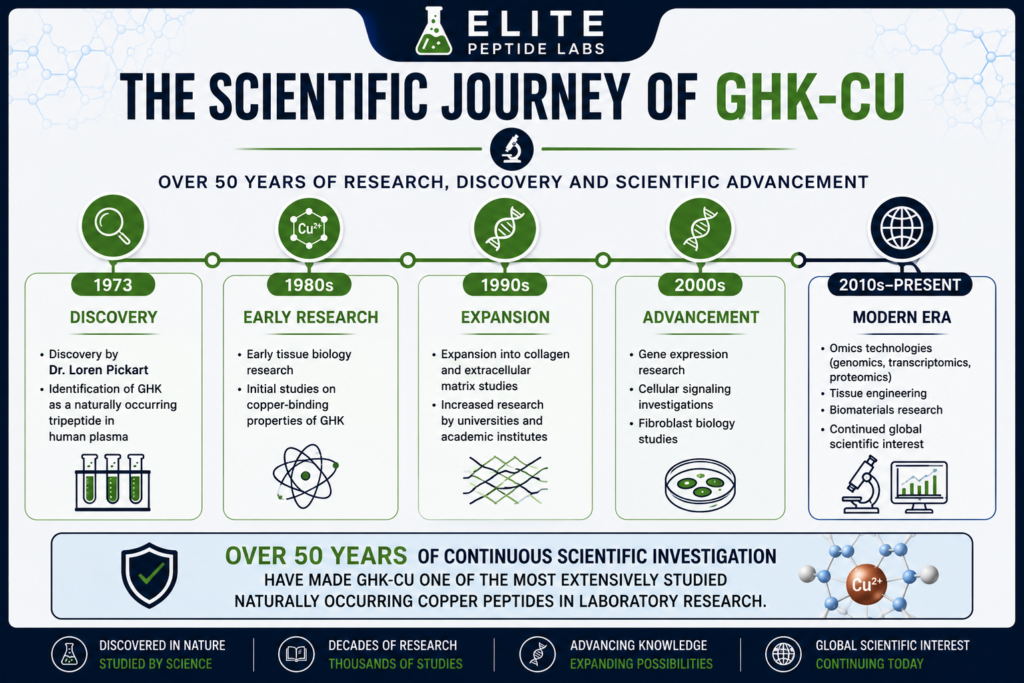 ELITE
PEPTIDE LABS

THE SCIENTIFIC JOURNEY OF GHK-CU

OVER 50 YEARS OF RESEARCH, DISCOVERY AND SCIENTIFIC ADVANCEMENT

$Cu^{2+}$

1973
DISCOVERY
• Discovery by Dr. Loren Pickart
• Identification of GHK as a naturally occurring tripeptide in human plasma

1980s
EARLY RESEARCH
• Early tissue biology research
• Initial studies on copper-binding properties of GHK

1990s
EXPANSION
• Expansion into collagen and extracellular matrix studies
• Increased research by universities and academic institutes

2000s
ADVANCEMENT
• Gene expression research
• Cellular signaling investigations
• Fibroblast biology studies

2010s–PRESENT
MODERN ERA
• Omics technologies (genomics, transcriptomics, proteomics)
• Tissue engineering
• Biomaterials research
• Continued global scientific interest

OVER 50 YEARS OF CONTINUOUS SCIENTIFIC INVESTIGATION HAVE MADE GHK-CU ONE OF THE MOST EXTENSIVELY STUDIED NATURALLY OCCURRING COPPER PEPTIDES IN LABORATORY RESEARCH.

$Cu^{2+}$

DISCOVERED IN NATURE
STUDIED BY SCIENCE

DECADES OF RESEARCH
THOUSANDS OF STUDIES

ADVANCING KNOWLEDGE
EXPANDING POSSIBILITIES

GLOBAL SCIENTIFIC INTEREST
CONTINUING TODAY